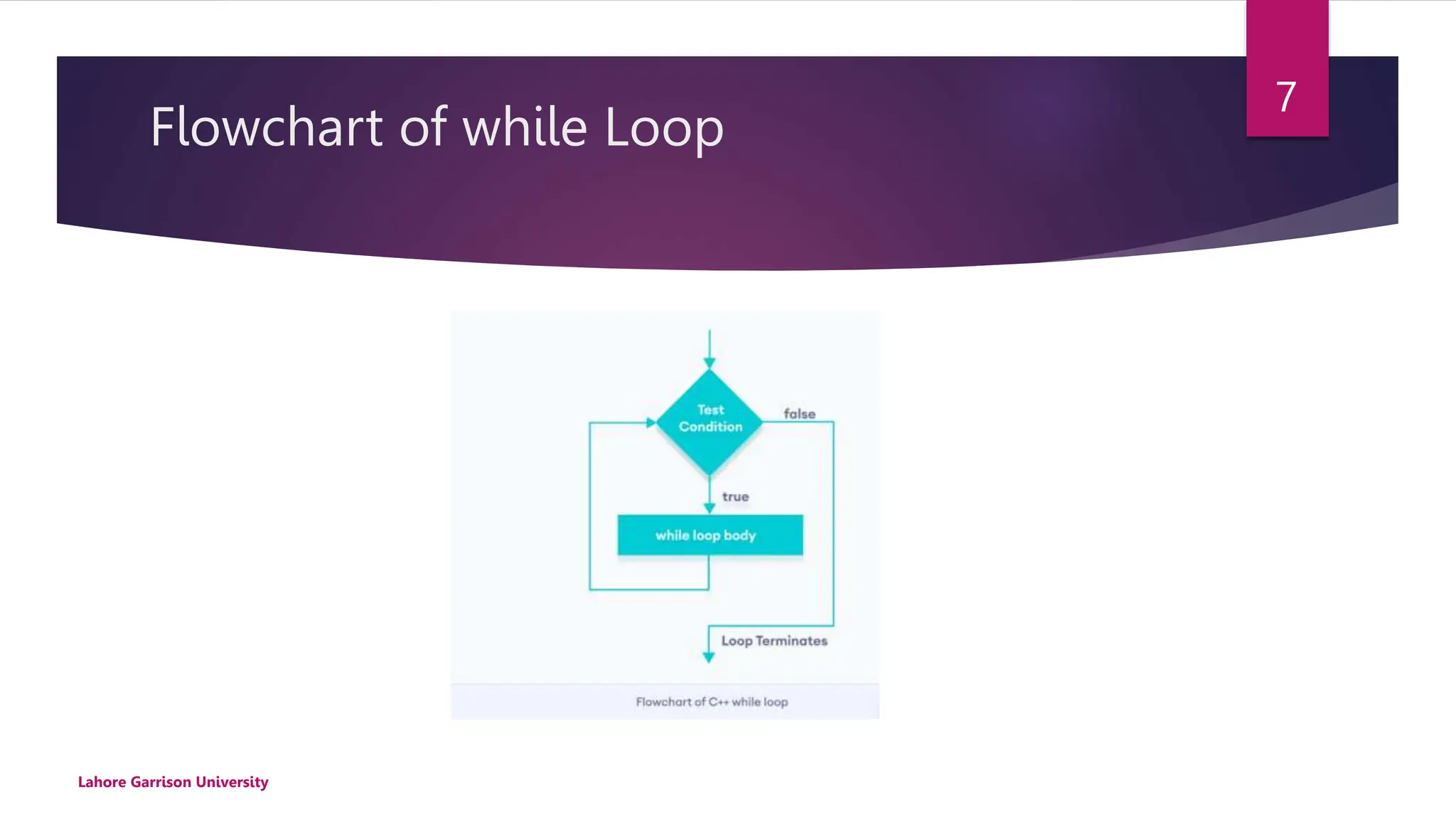 Flowchart of while Loop

7

Test Condition

false

true

while loop body

Loop Terminates

Flowchart of C++ while loop

Lahore Garrison University